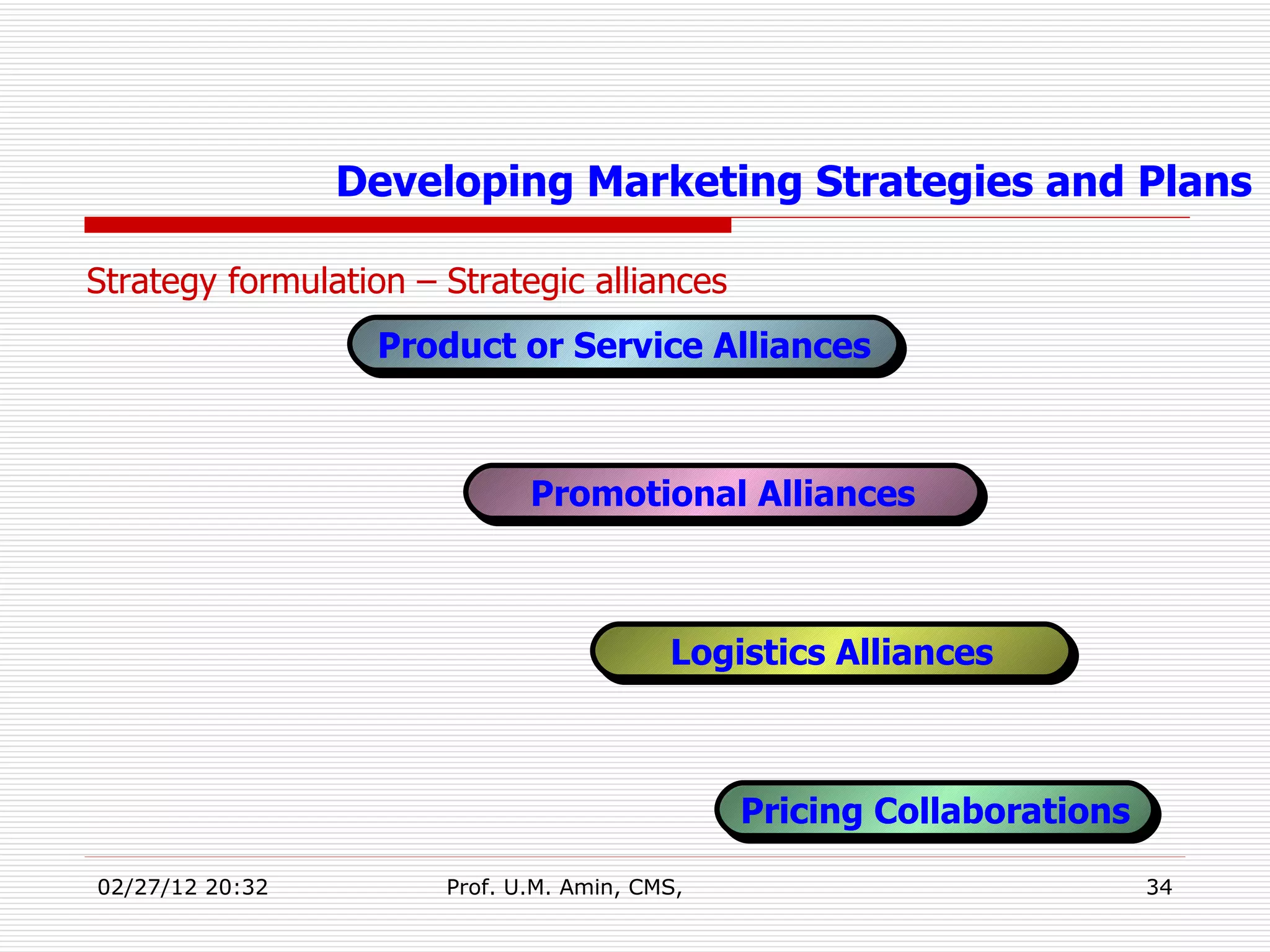 Developing Marketing Strategies and Plans

Strategy formulation – Strategic alliances

Product or Service Alliances

Promotional Alliances

Logistics Alliances

Pricing Collaborations

02/27/12 20:32

Prof. U.M. Amin, CMS,

34